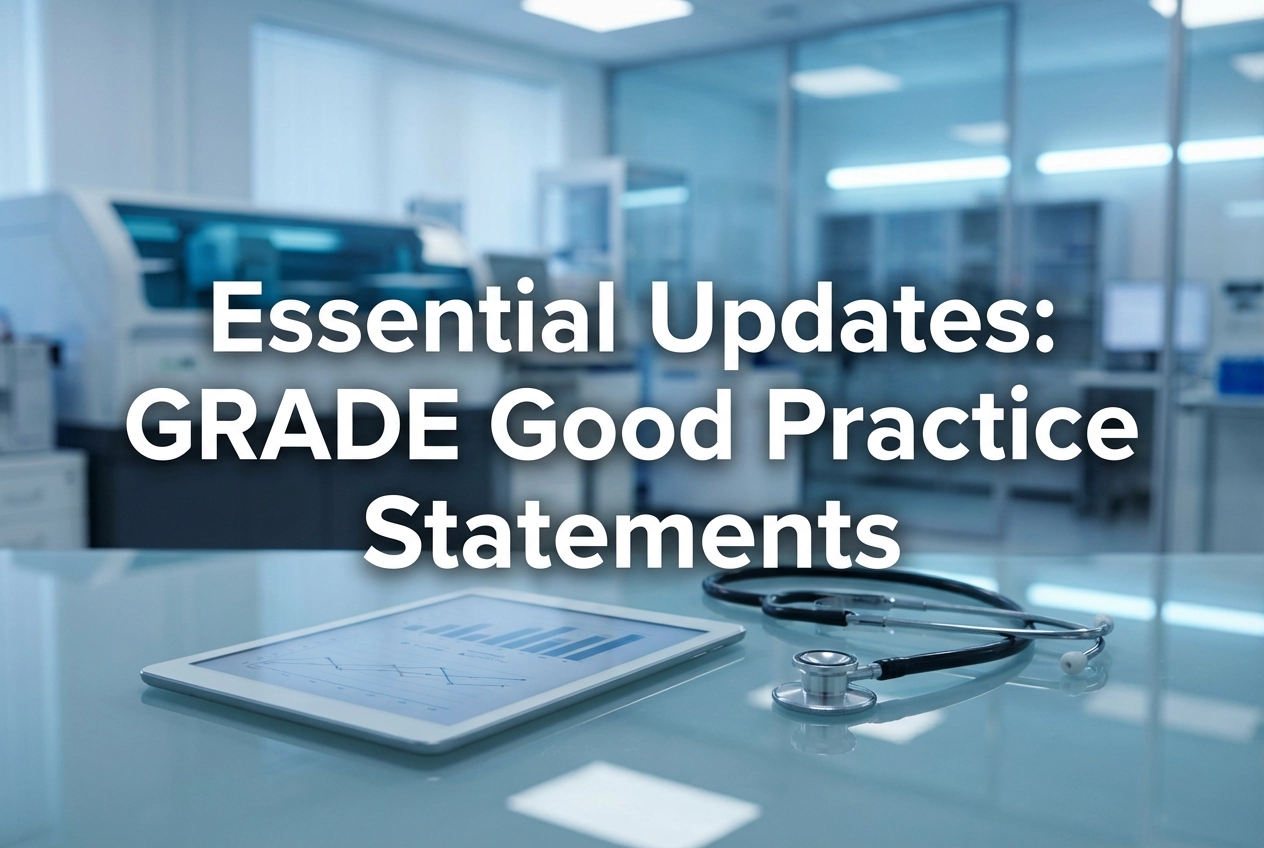 Essential Updates: GRADE Good Practice Statements